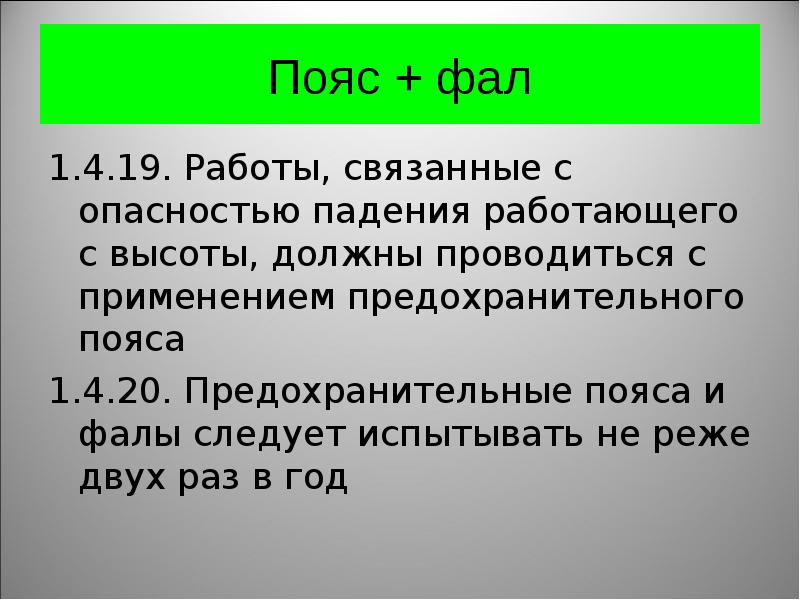 Пояс + фал

1.4.19. Работы, связанные с опасностью падения работающего с высоты, должны проводиться с применением предохранительного пояса

1.4.20. Предохранительные пояса и фалы следует испытывать не реже двух раз в год